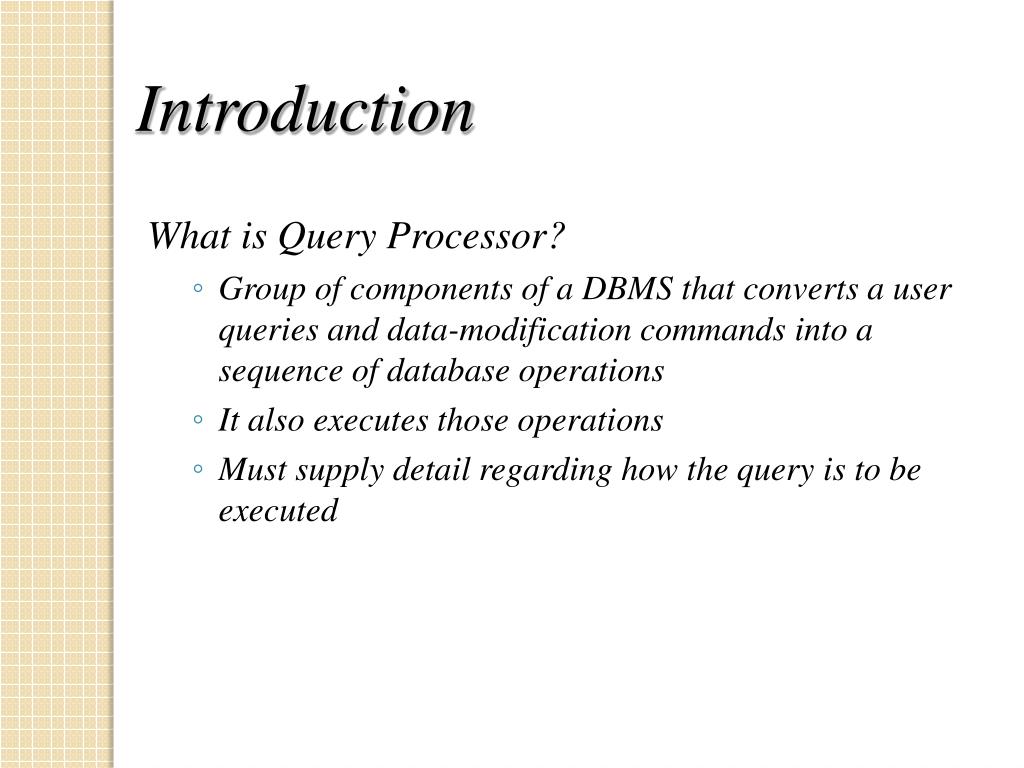 Introduction

What is Query Processor?

◦ Group of components of a DBMS that converts a user queries and data-modification commands into a sequence of database operations
◦ It also executes those operations
◦ Must supply detail regarding how the query is to be executed